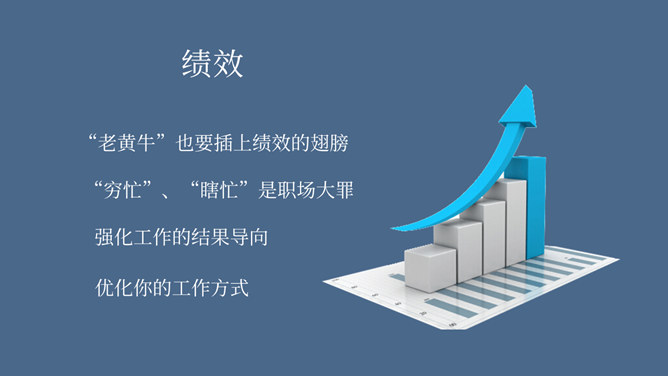 绩效

“老黄牛”也要插上绩效的翅膀

“穷忙”、“瞎忙”是职场大罪

强化工作的结果导向

优化你的工作方式